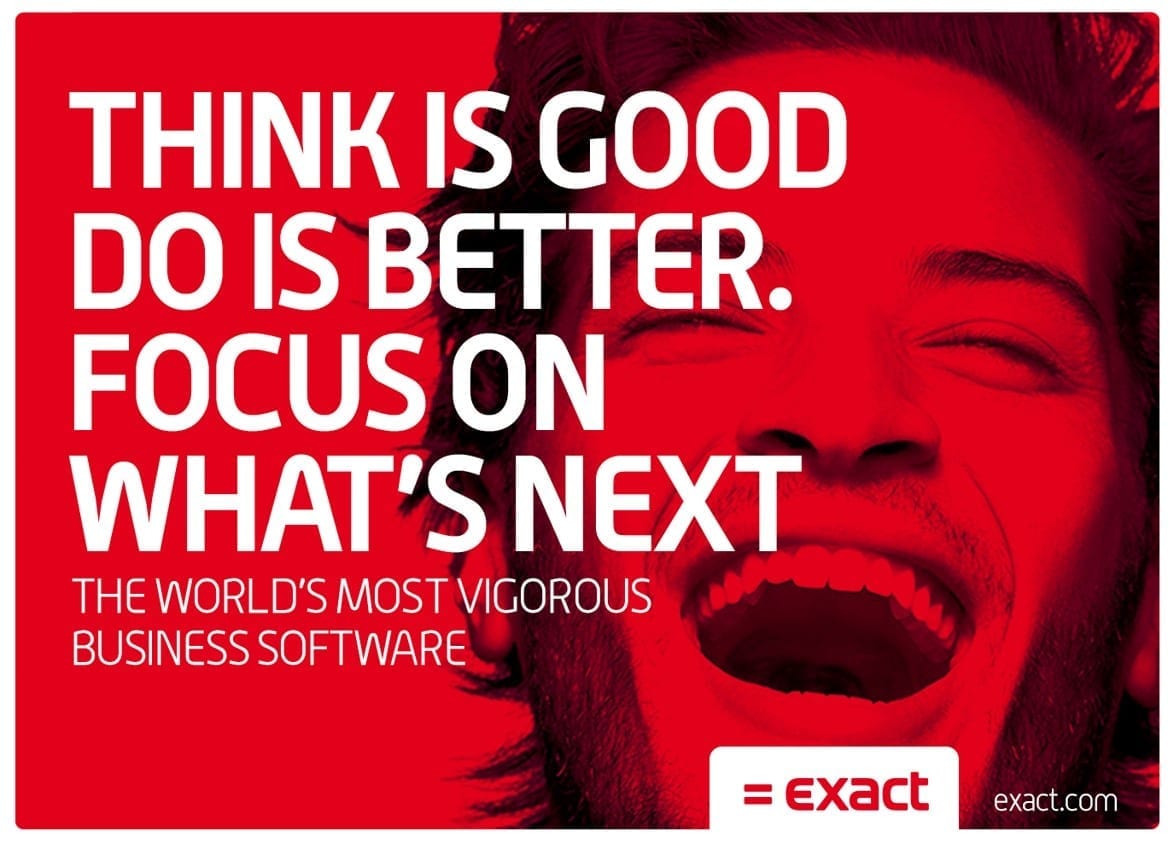 THINK IS GOOD
DO IS BETTER.
FOCUS ON
WHAT'S NEXT

THE WORLD'S MOST VIGOROUS
BUSINESS SOFTWARE

= exact

exact.com